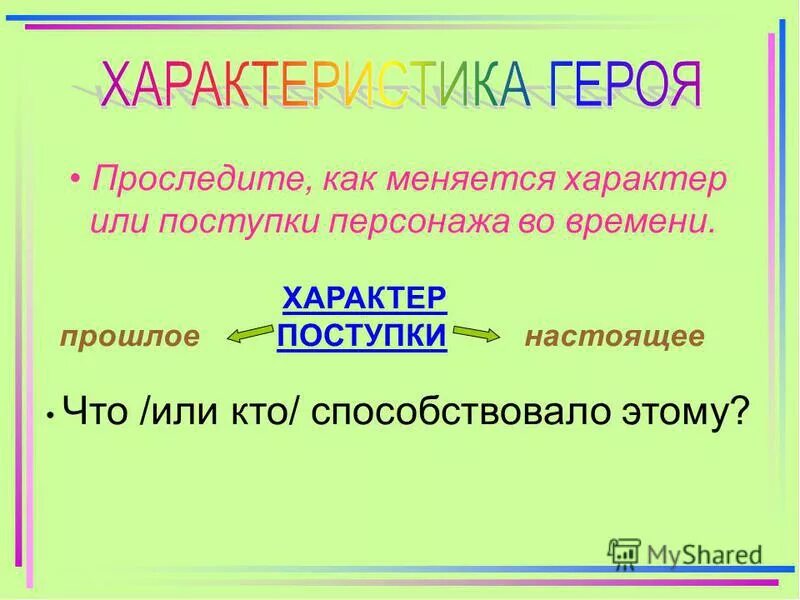 ХАРАКТЕРИСТИКА ГЕРОЯ

• Проследите, как меняется характер или поступки персонажа во времени.

ХАРАКТЕР
прошлое ПОСТУПКИ настоящее

• Что /или кто/ способствовало этому?

MyShared